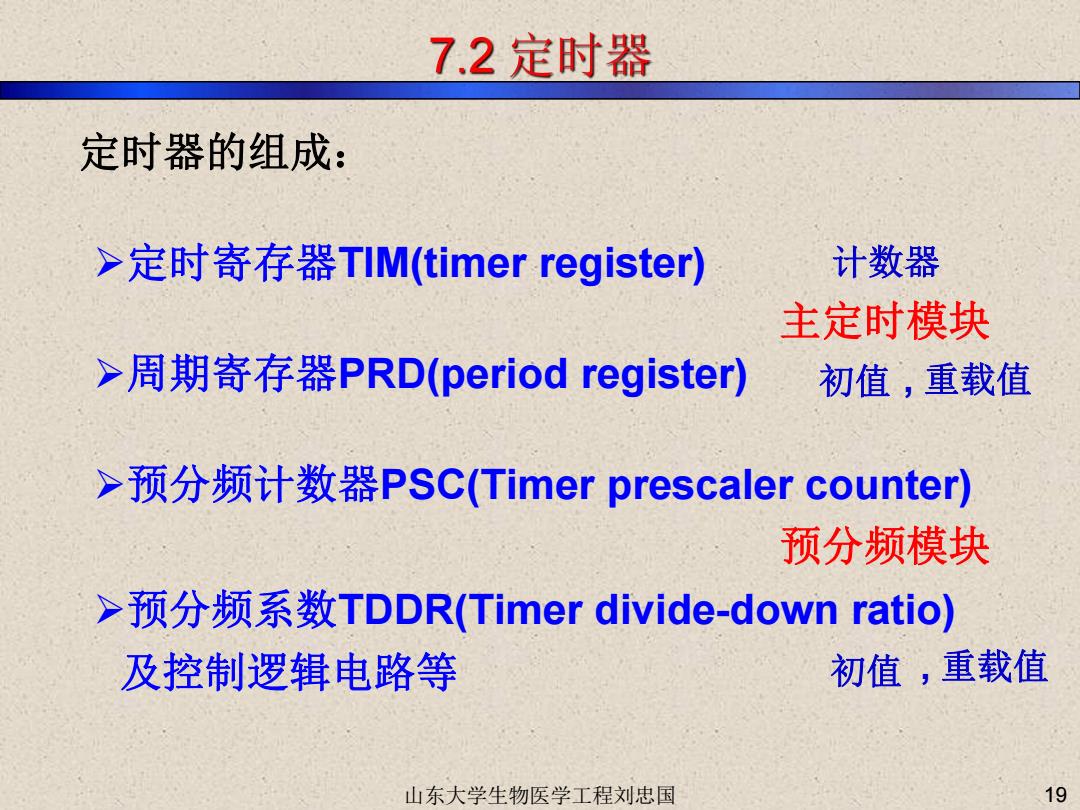 7.2 定时器

定时器的组成：

➢定时寄存器TIM(timer register)　计数器

主定时模块

➢周期寄存器PRD(period register)　初值，重载值

➢预分频计数器PSC(Timer prescaler counter)

预分频模块

➢预分频系数TDDR(Timer divide-down ratio)

及控制逻辑电路等　初值，重载值

山东大学生物医学工程刘忠国

19